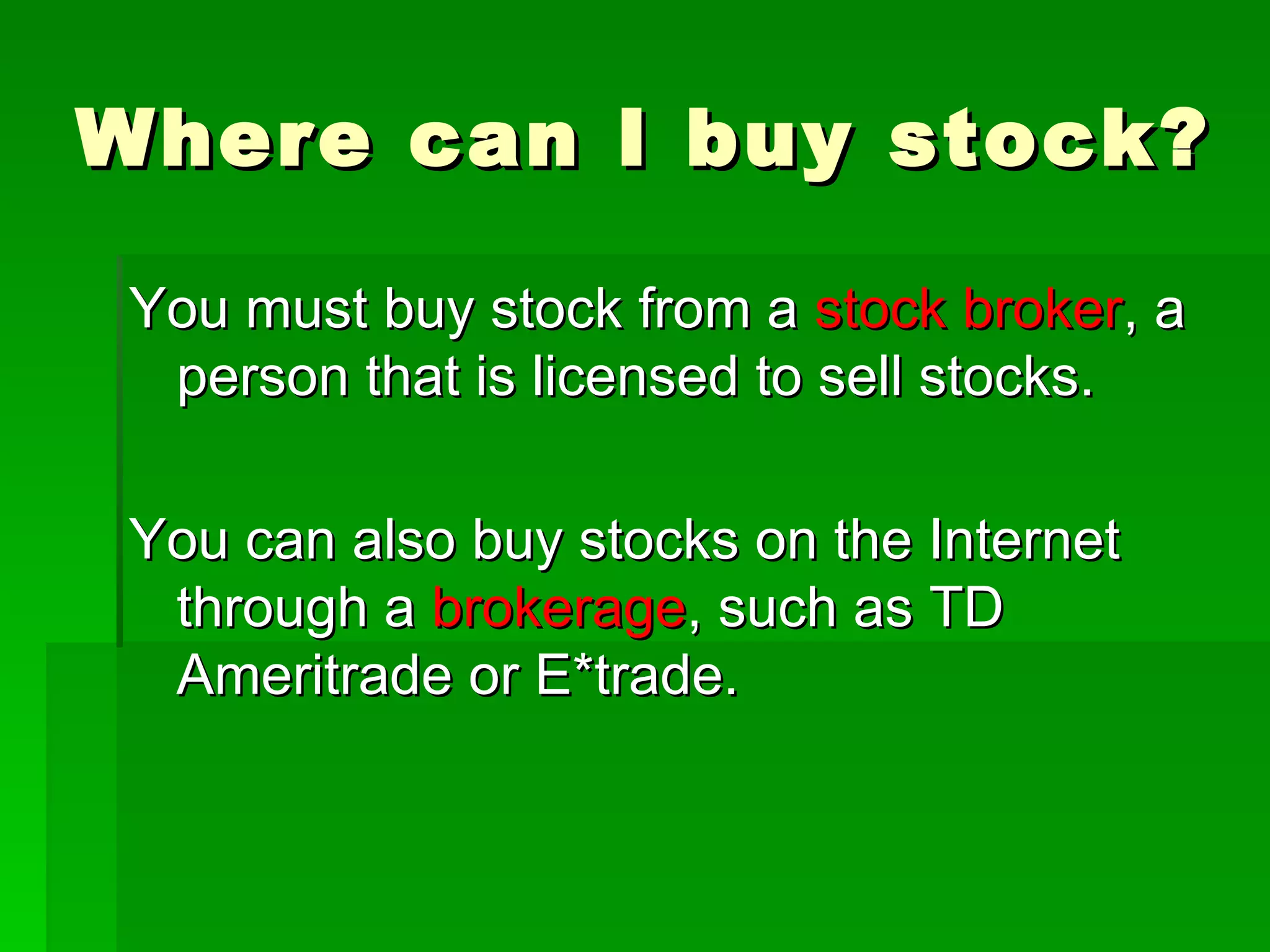 Where can I buy stock?

You must buy stock from a stock broker, a person that is licensed to sell stocks.

You can also buy stocks on the Internet through a brokerage, such as TD Ameritrade or E*trade.